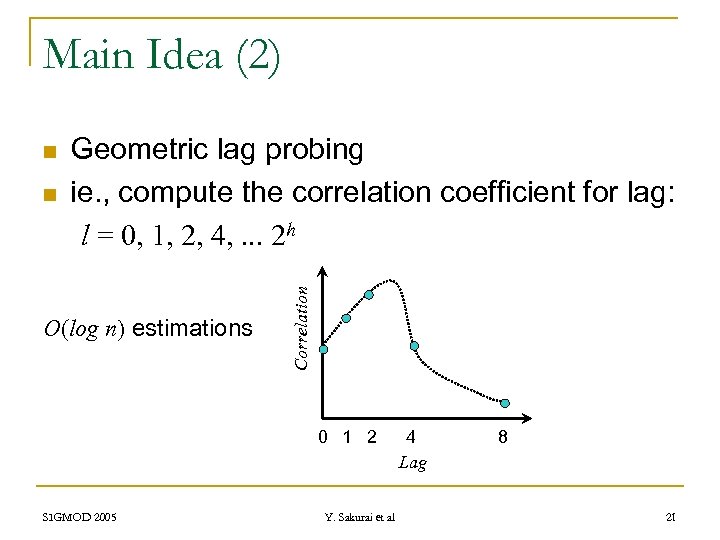 Main Idea (2)

Geometric lag probing

ie., compute the correlation coefficient for lag:

$l = 0, 1, 2, 4, \ldots 2^h$

$O(\log n)$ estimations

Correlation

0 1 2 4 8

Lag

SIGMOD 2005

Y. Sakurai et al

21